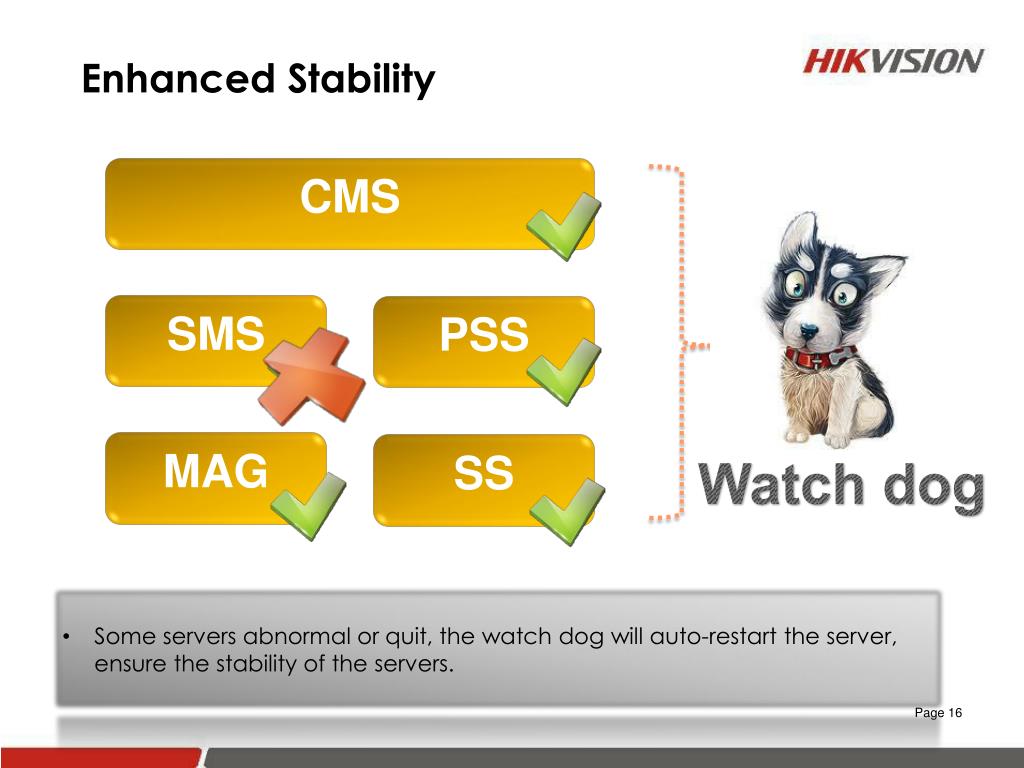 Enhanced Stability

HIKVISION

CMS

SMS

PSS

MAG

SS

Watch dog

• Some servers abnormal or quit, the watch dog will auto-restart the server, ensure the stability of the servers.

Page 16